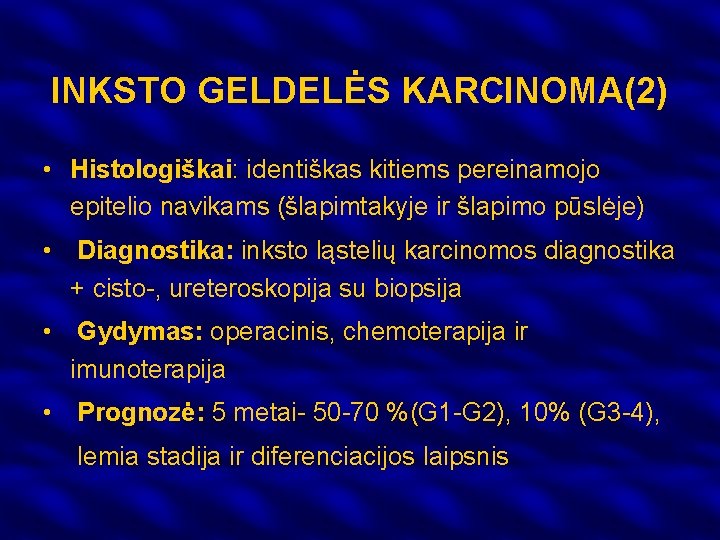 INKSTO GELDELĖS KARCINOMA(2)

• Histologiškai: identiškas kitiems pereinamojo epitelio navikams (šlapimtakyje ir šlapimo pūslėje)

• Diagnostika: inksto ląstelių karcinomos diagnostika + cisto-, ureteroskopija su biopsija

• Gydymas: operacinis, chemoterapija ir imunoterapija

• Prognozė: 5 metai- 50-70 %(G1-G2), 10% (G3-4), lemia stadija ir diferenciacijos laipsnis